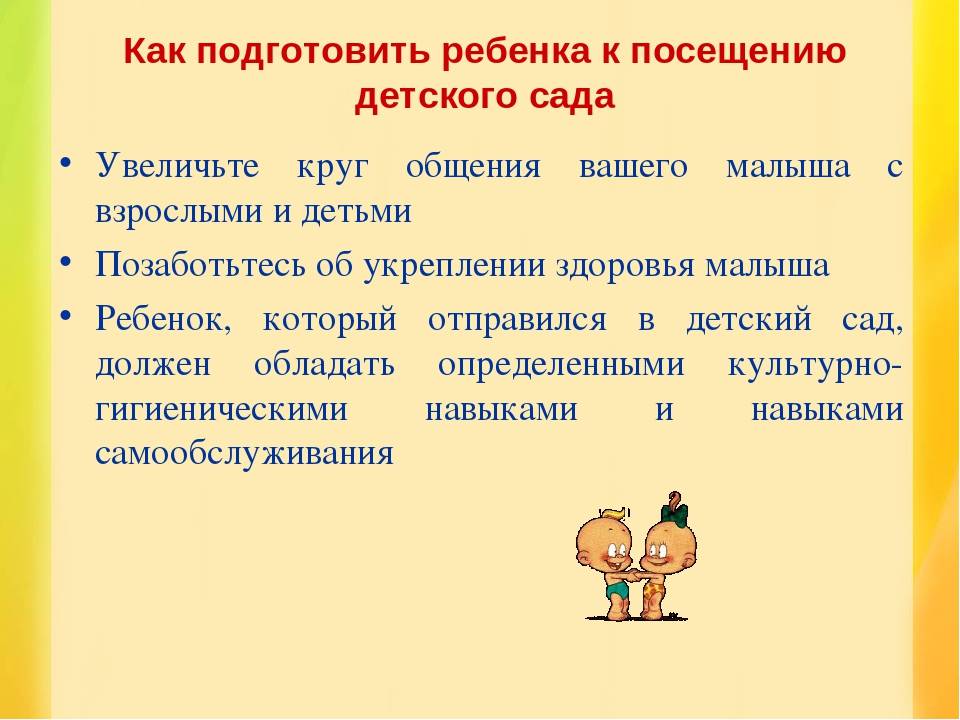 Как подготовить ребенка к посещению детского сада

• Увеличьте круг общения вашего малыша с взрослыми и детьми
• Позаботьтесь об укреплении здоровья малыша
• Ребенок, который отправился в детский сад, должен обладать определенными культурно-гигиеническими навыками и навыками самообслуживания